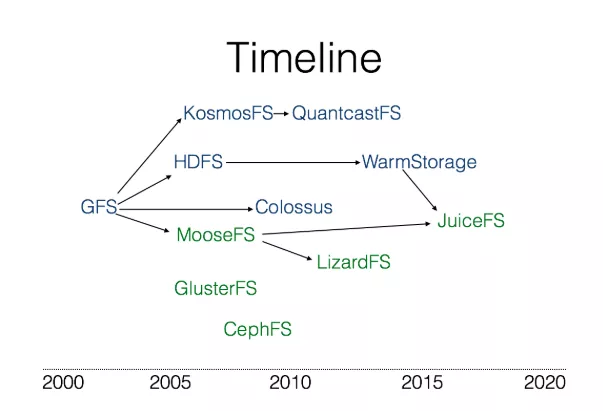 Timeline

KosmosFS QuantcastFS

HDFS WarmStorage

GFS Colossus

JuiceFS

MooseFS

LizardFS

GlusterFS

CephFS

2000 2005 2010 2015 2020